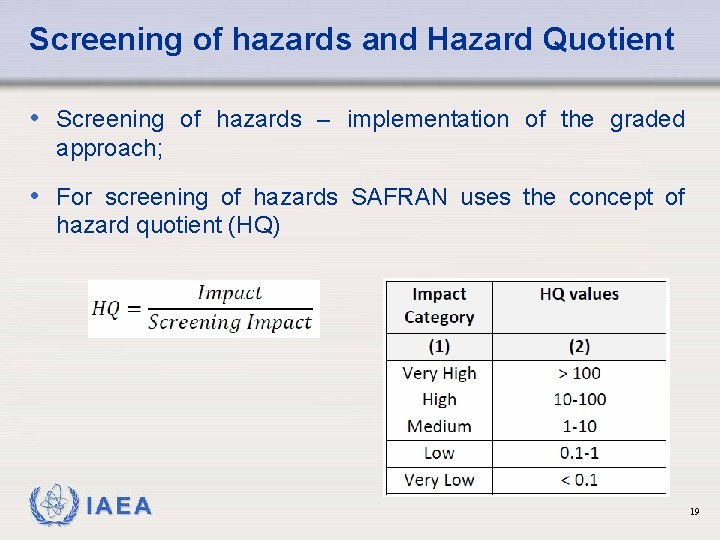 Screening of hazards and Hazard Quotient

• Screening of hazards – implementation of the graded approach;

• For screening of hazards SAFRAN uses the concept of hazard quotient (HQ)

$HQ = \frac{Impact}{Screening\ Impact}$

| Impact Category | HQ values |
|---|---|
| (1) | (2) |
| Very High | > 100 |
| High | 10-100 |
| Medium | 1-10 |
| Low | 0.1-1 |
| Very Low | < 0.1 |

IAEA

19